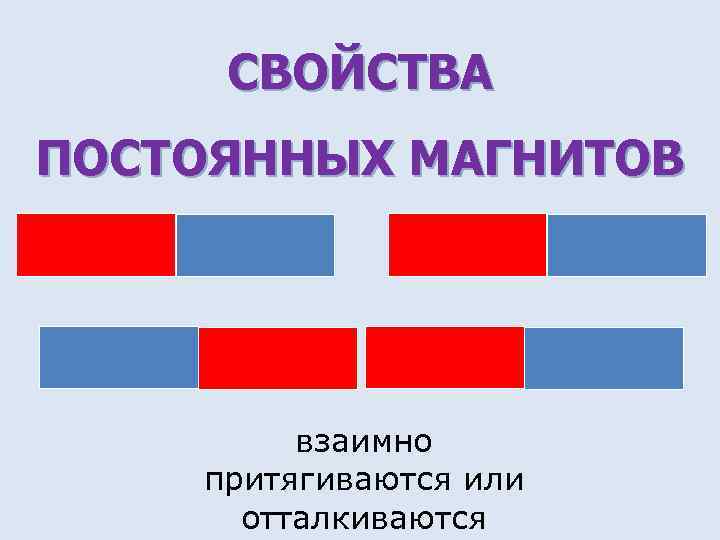 СВОЙСТВА

ПОСТОЯННЫХ МАГНИТОВ

взаимно притягиваются или отталкиваются